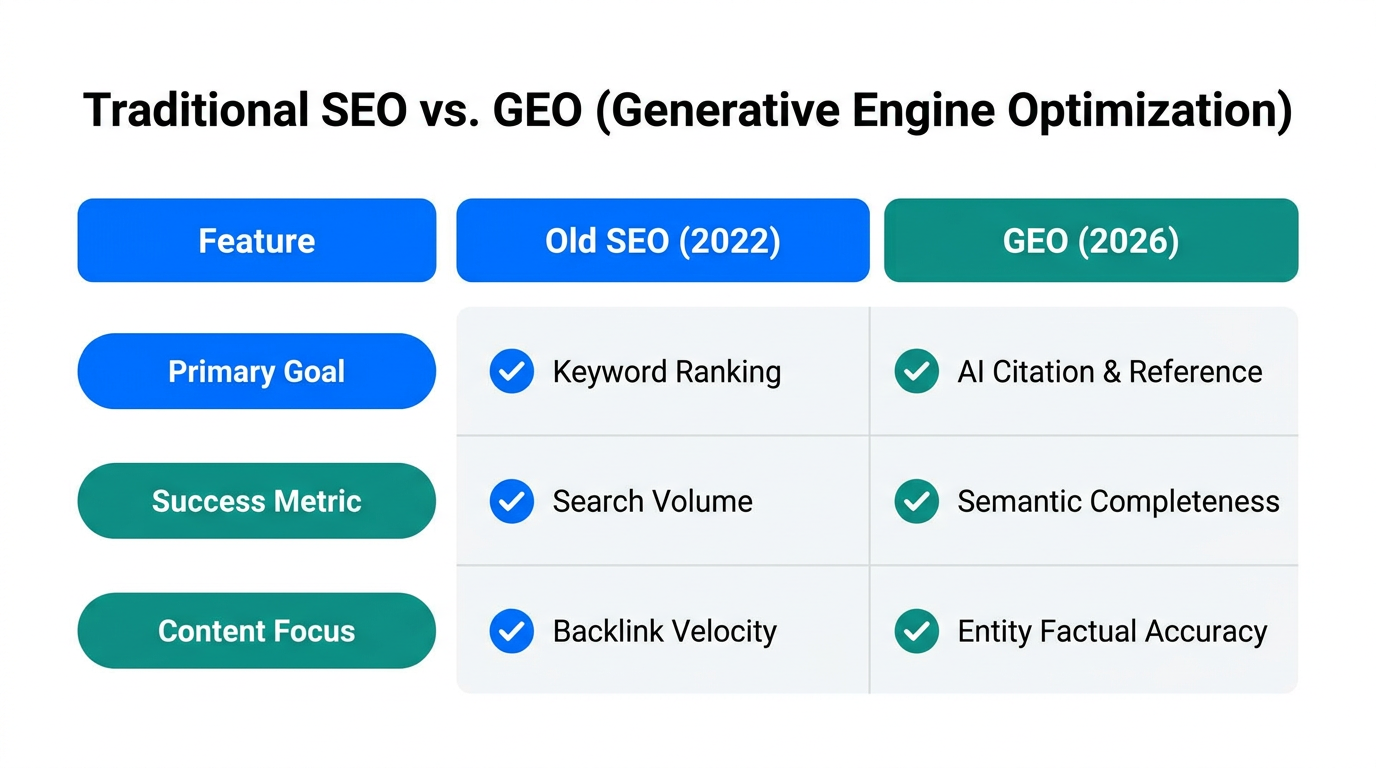 Traditional SEO vs. GEO (Generative Engine Optimization)

| Feature | Old SEO (2022) | GEO (2026) |
|---|---|---|
| Primary Goal | Keyword Ranking | AI Citation & Reference |
| Success Metric | Search Volume | Semantic Completeness |
| Content Focus | Backlink Velocity | Entity Factual Accuracy |